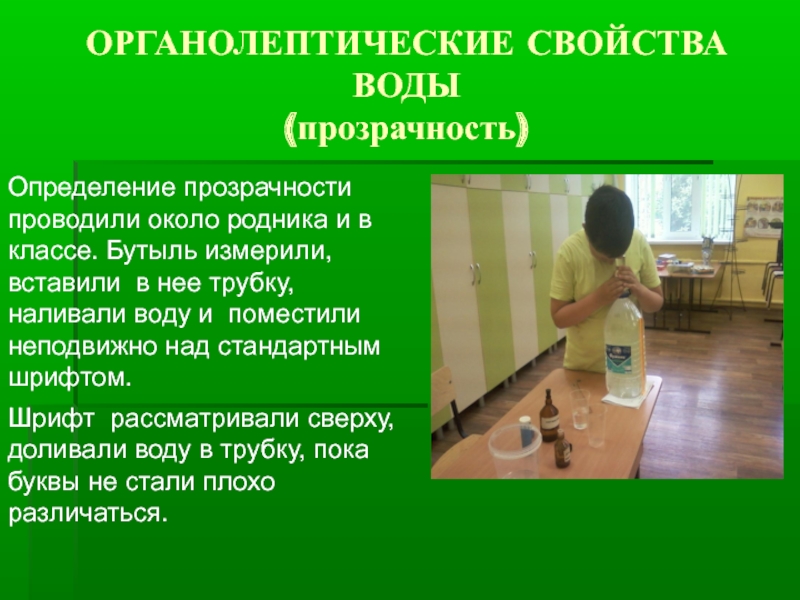 ОРГАНОЛЕПТИЧЕСКИЕ СВОЙСТВА ВОДЫ
(прозрачность)

Определение прозрачности проводили около родника и в классе. Бутыль измерили, вставили в нее трубку, наливали воду и поместили неподвижно над стандартным шрифтом.

Шрифт рассматривали сверху, доливали воду в трубку, пока буквы не стали плохо различаться.